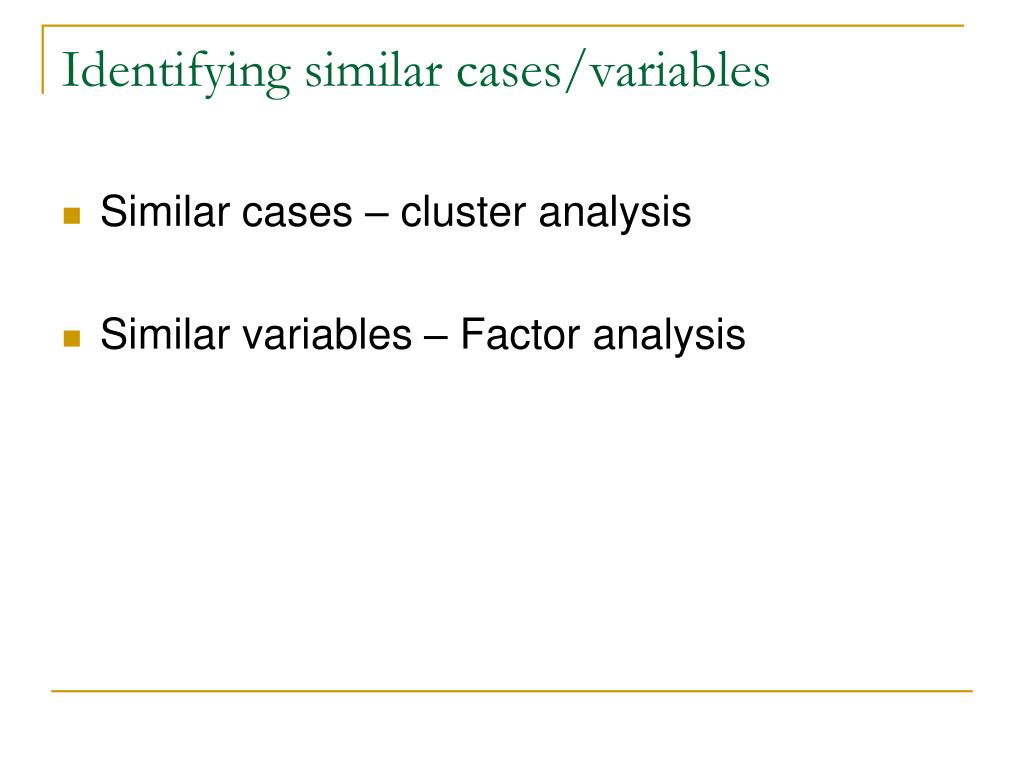 Identifying similar cases/variables

Similar cases – cluster analysis

Similar variables – Factor analysis